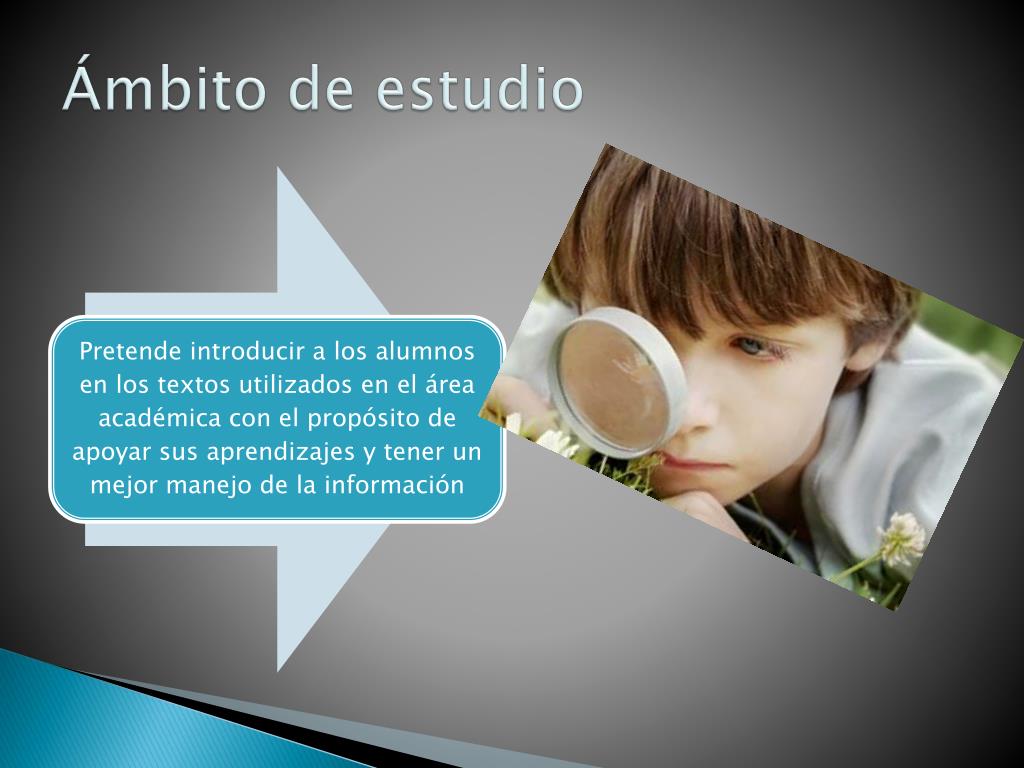 Ámbito de estudio

Pretende introducir a los alumnos en los textos utilizados en el área académica con el propósito de apoyar sus aprendizajes y tener un mejor manejo de la información